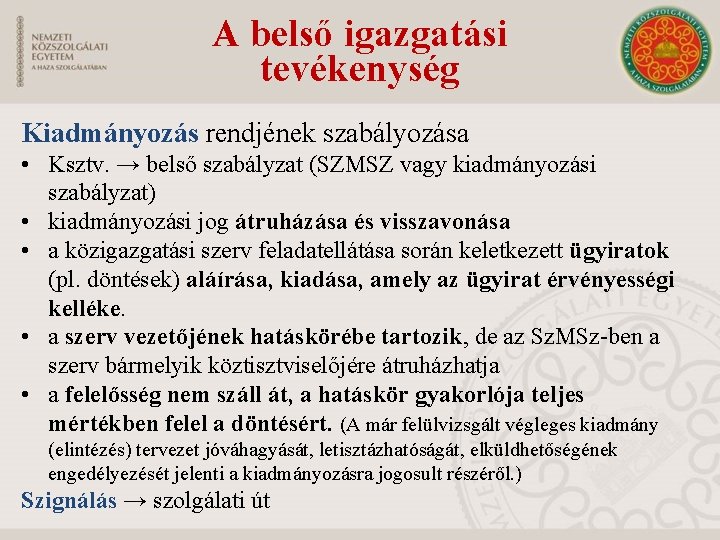 NEMZETI KÖZSZOLGÁLATI EGYETEM
A HAZA SZOLGÁLATÁBAN

A belső igazgatási tevékenység

NEMZETI KÖZSZOLGÁLATI EGYETEM
A HAZA SZOLGÁLATÁBAN

Kiadmányozás rendjének szabályozása
• Ksztv. → belső szabályzat (SZMSZ vagy kiadmányozási szabályzat)
• kiadmányozási jog átruházása és visszavonása
• a közigazgatási szerv feladatellátása során keletkezett ügyiratok (pl. döntések) aláírása, kiadása, amely az ügyirat érvényességi kelléke.
• a szerv vezetőjének hatáskörébe tartozik, de az SzMSz-ben a szerv bármelyik köztisztviselőjére átruházhatja
• a felelősség nem száll át, a hatáskör gyakorlója teljes mértékben felel a döntésért. (A már felülvizsgált végleges kiadmány (elintézés) tervezet jóváhagyását, letisztázhatóságát, elküldhetőségének engedélyezését jelenti a kiadmányozásra jogosult részéről.)
Szignálás → szolgálati út